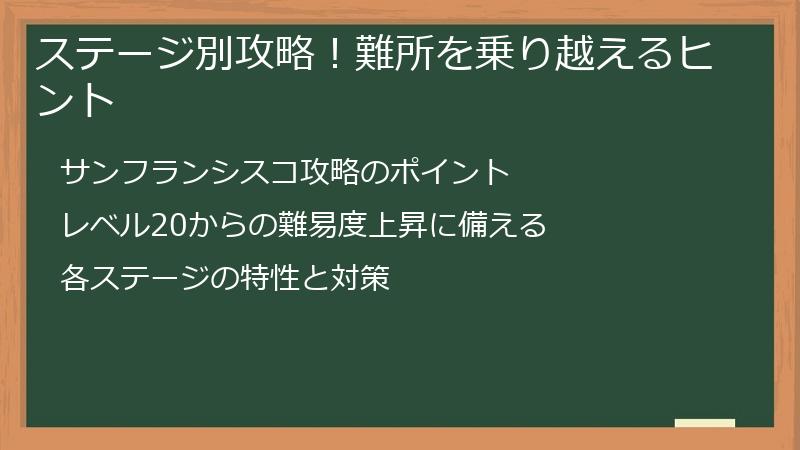 ステージ別攻略！難所を乗り越えるヒント

サンフランシスコ攻略のポイント

レベル20からの難易度上昇に備える

各ステージの特性と対策